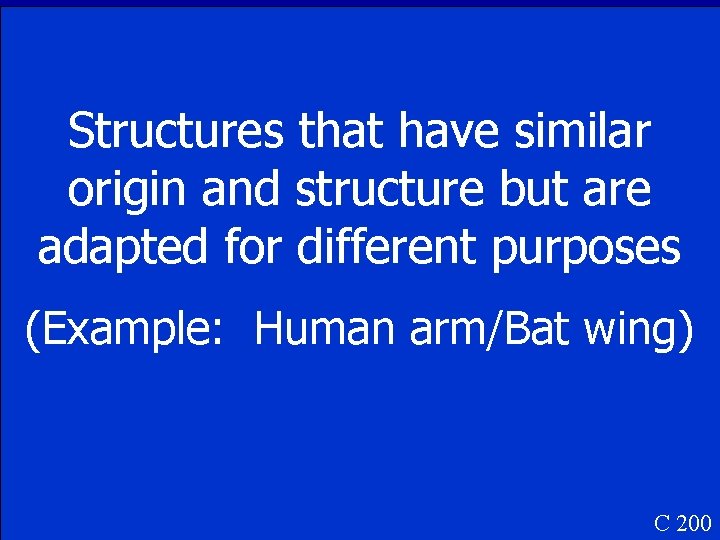 Structures that have similar origin and structure but are adapted for different purposes

(Example: Human arm/Bat wing)

C 200